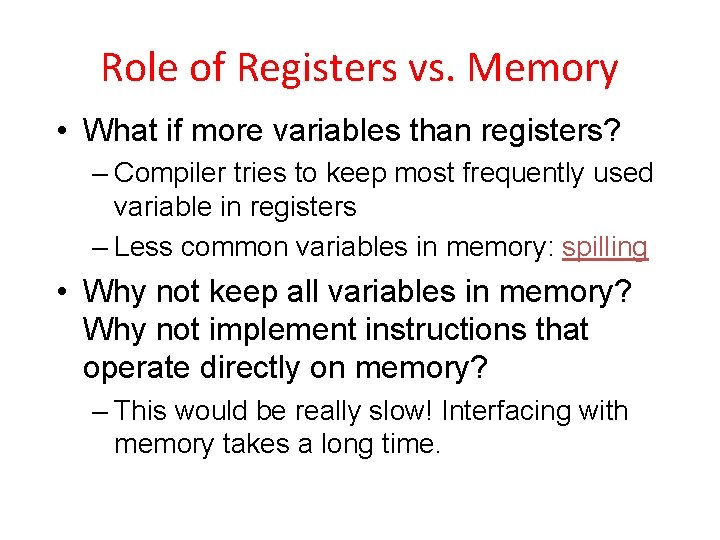 Role of Registers vs. Memory

• What if more variables than registers?

– Compiler tries to keep most frequently used variable in registers

– Less common variables in memory: spilling

• Why not keep all variables in memory? Why not implement instructions that operate directly on memory?

– This would be really slow! Interfacing with memory takes a long time.